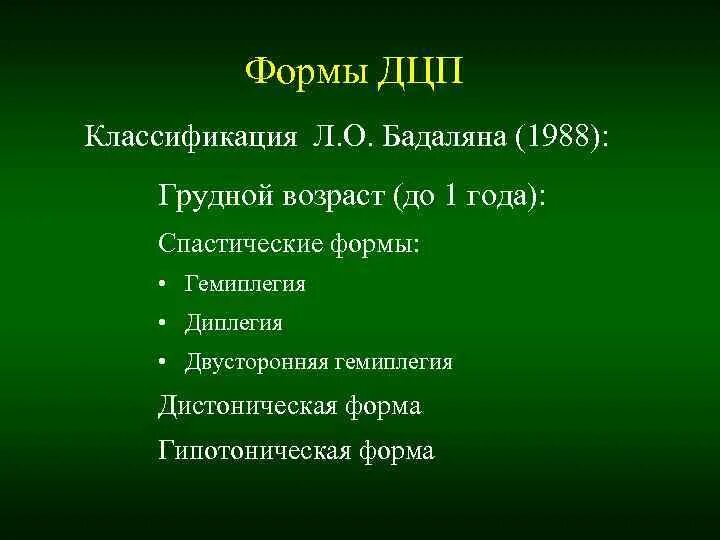 Формы ДЦП

Классификация Л.О. Бадаляна (1988):

Грудной возраст (до 1 года):

Спастические формы:

• Гемиплегия

• Диплегия

• Двусторонняя гемиплегия

Дистоническая форма

Гипотоническая форма